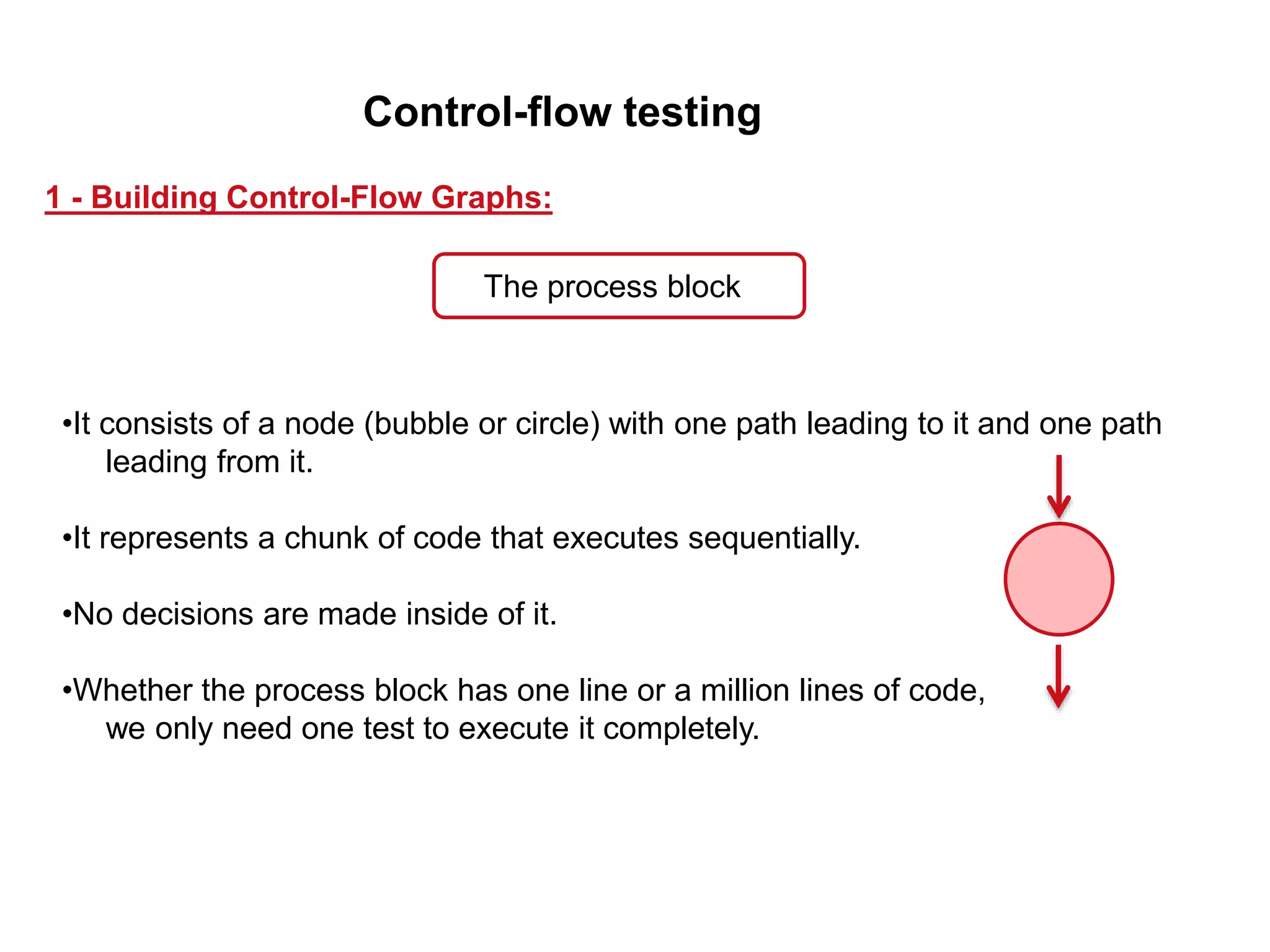 Control-flow testing

1 - Building Control-Flow Graphs:

The process block

•It consists of a node (bubble or circle) with one path leading to it and one path leading from it.

•It represents a chunk of code that executes sequentially.

•No decisions are made inside of it.

•Whether the process block has one line or a million lines of code, we only need one test to execute it completely.